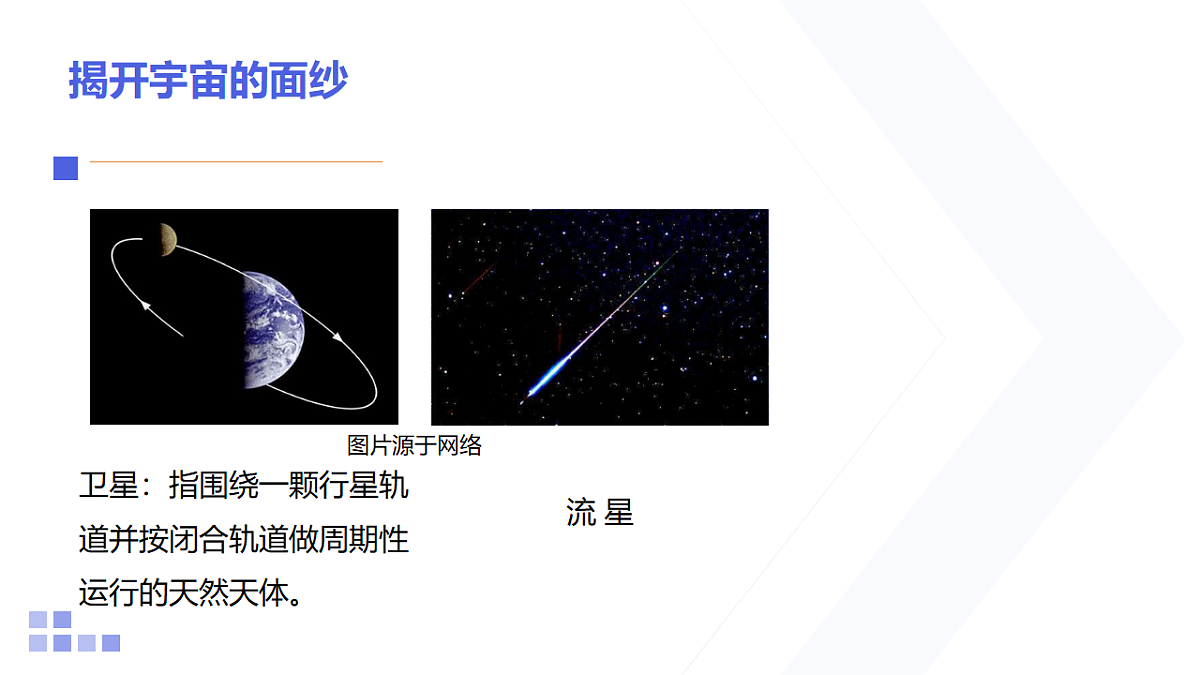 揭开宇宙的面纱

图片源于网络

卫星：指围绕一颗行星轨道并按闭合轨道做周期性运行的天然天体。

流 星